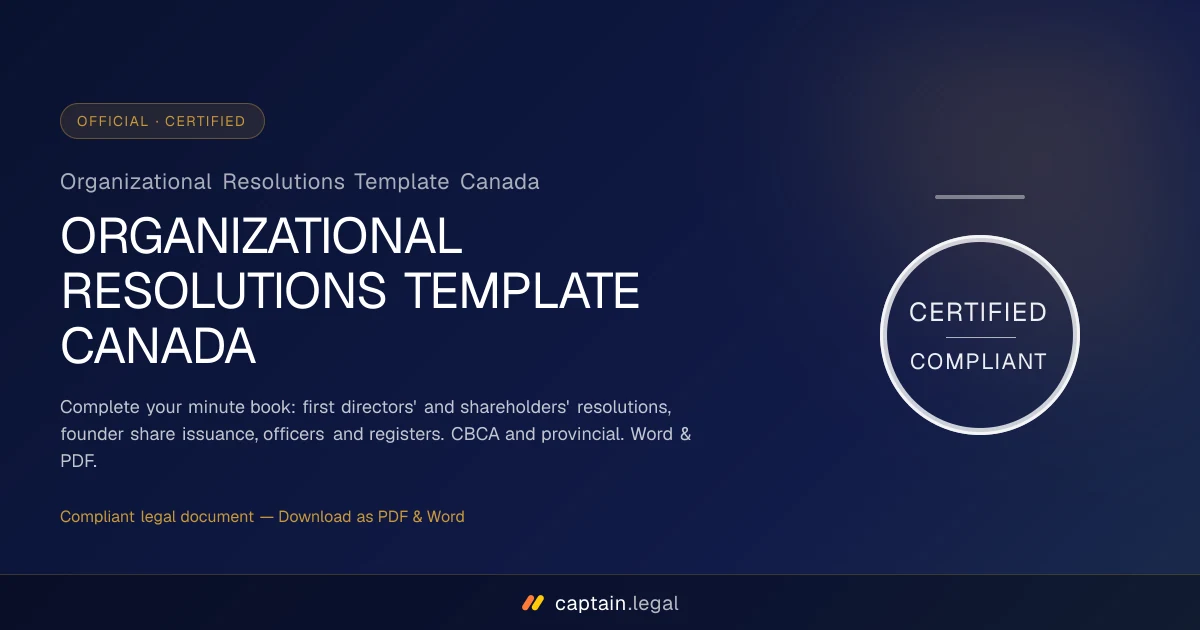 OFFICIAL · CERTIFIED

Organizational Resolutions Template Canada

ORGANIZATIONAL RESOLUTIONS TEMPLATE CANADA

Complete your minute book: first directors' and shareholders' resolutions, founder share issuance, officers and registers. CBCA and provincial. Word & PDF.

Compliant legal document — Download as PDF & Word

CERTIFIED

COMPLIANT

captain.legal